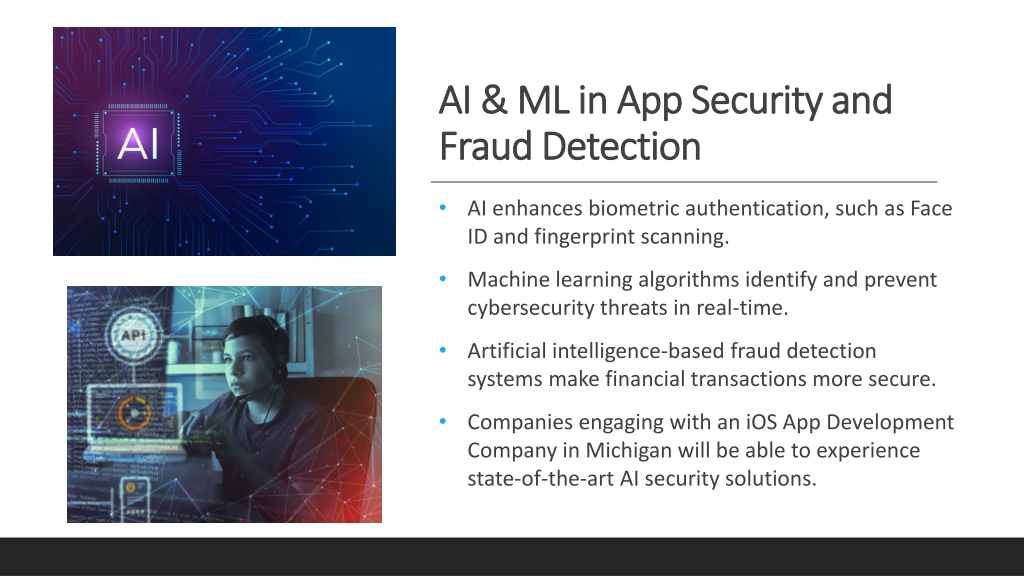 AI

API

AI & ML in App Security and Fraud Detection

• AI enhances biometric authentication, such as Face ID and fingerprint scanning.

• Machine learning algorithms identify and prevent cybersecurity threats in real-time.

• Artificial intelligence-based fraud detection systems make financial transactions more secure.

• Companies engaging with an iOS App Development Company in Michigan will be able to experience state-of-the-art AI security solutions.